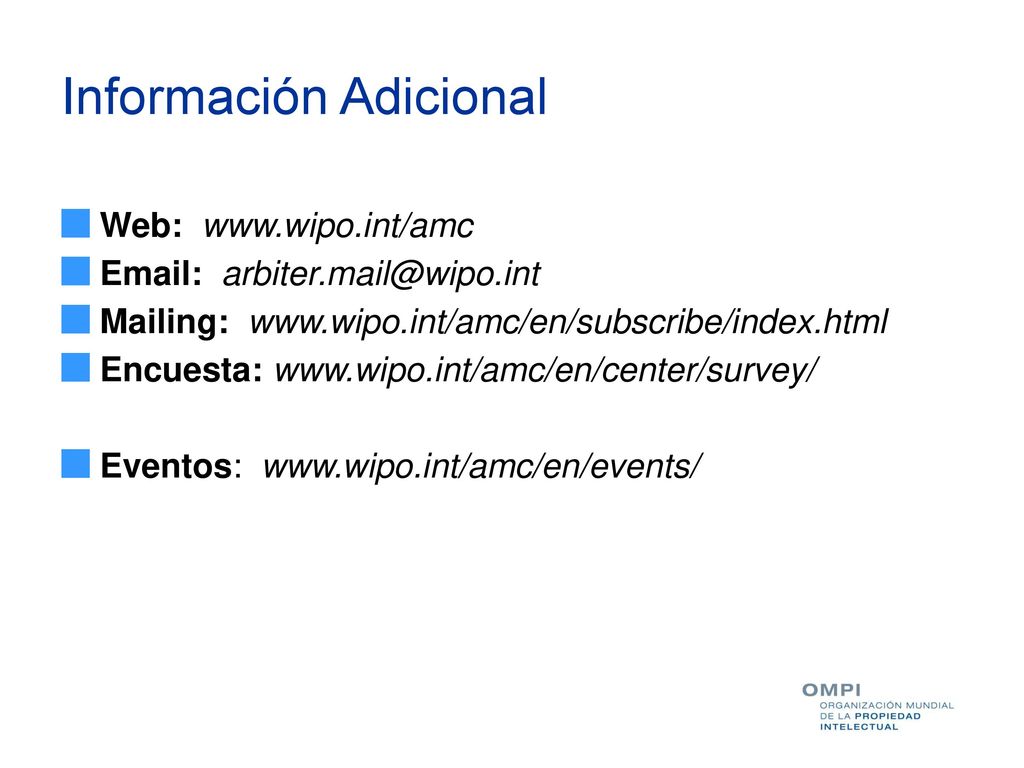 Información Adicional

Web: www.wipo.int/amc
Email: arbiter.mail@wipo.int
Mailing: www.wipo.int/amc/en/subscribe/index.html
Encuesta: www.wipo.int/amc/en/center/survey/

Eventos: www.wipo.int/amc/en/events/

OMPI
ORGANIZACIÓN MUNDIAL DE LA PROPIEDAD INTELECTUAL